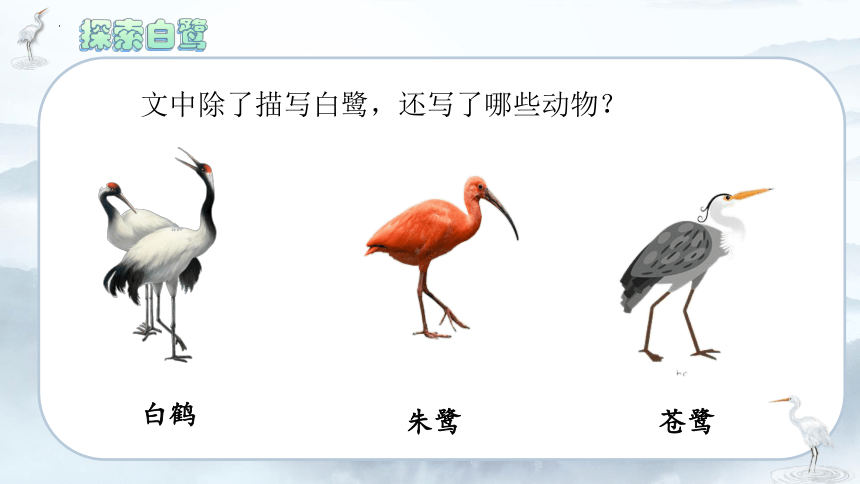 探索白鹭

文中除了描写白鹭，还写了哪些动物？

白鹤

朱鹭

苍鹭